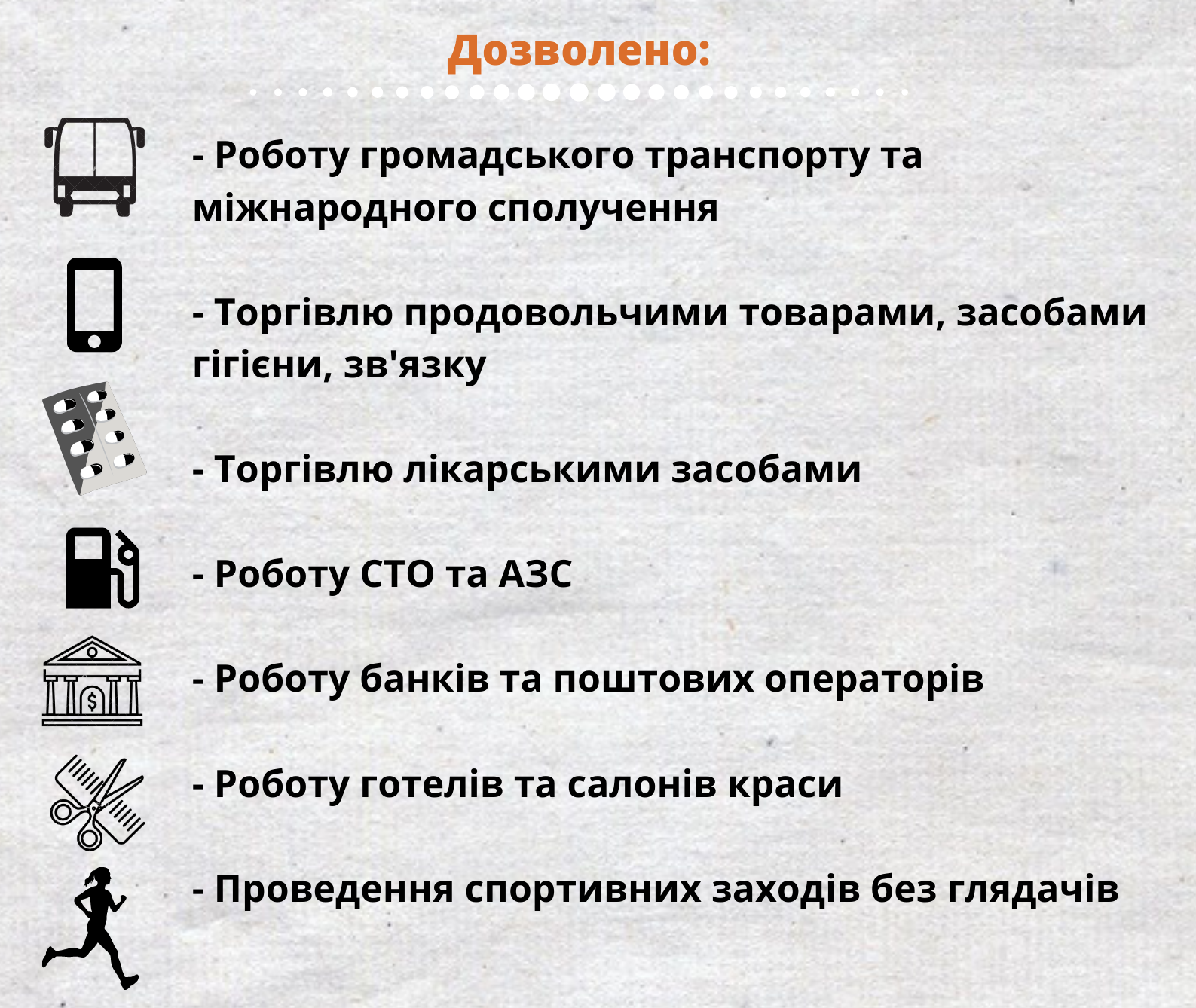 Дозволено:

- Роботу громадського транспорту та міжнародного сполучення

- Торгівлю продовольчими товарами, засобами гігієни, зв'язку

- Торгівлю лікарськими засобами

- Роботу СТО та АЗС

- Роботу банків та поштових операторів

- Роботу готелів та салонів краси

- Проведення спортивних заходів без глядачів